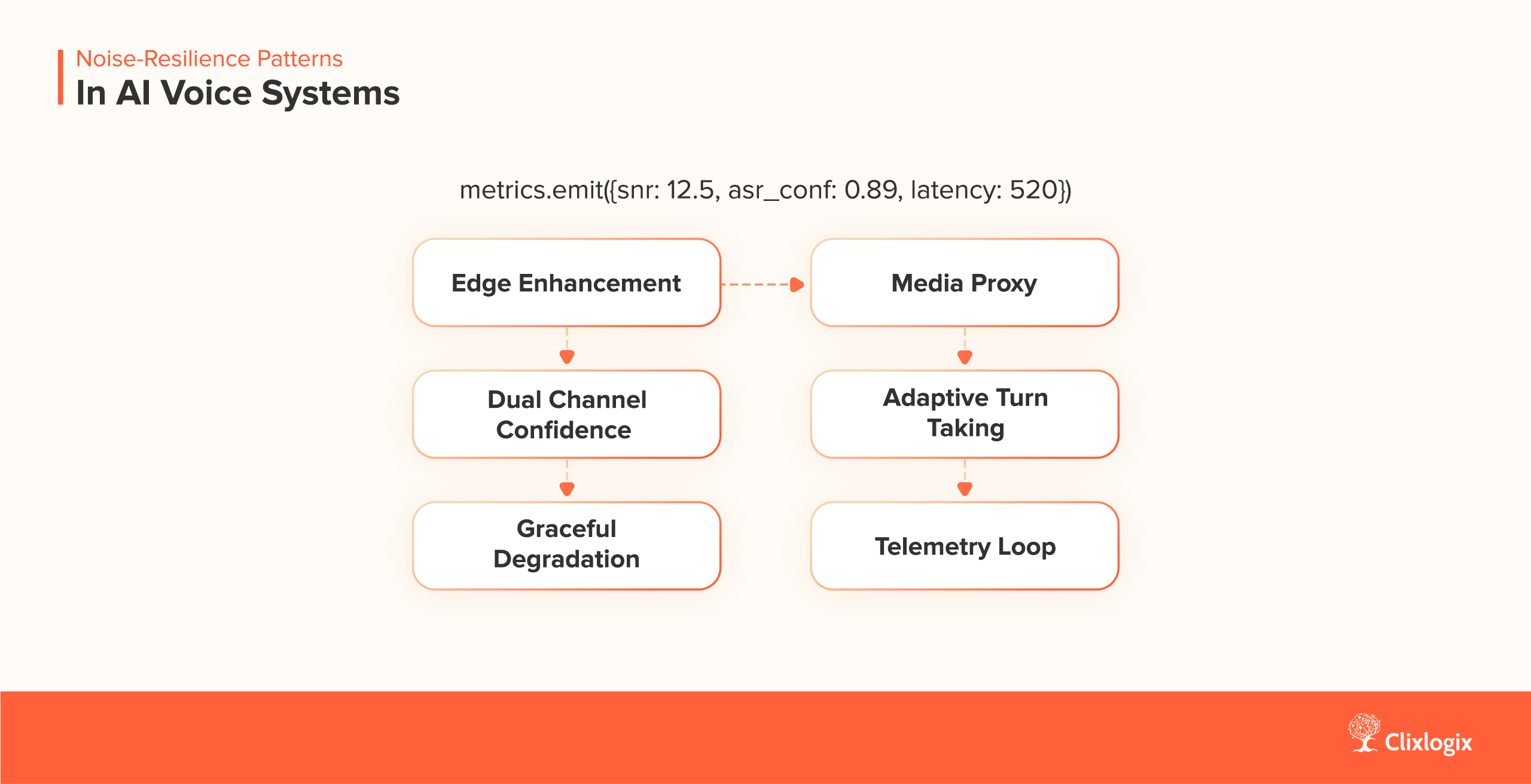 Noise-Resilience Patterns
In AI Voice Systems

metrics.emit({snr: 12.5, asr_conf: 0.89, latency: 520})

Edge Enhancement

Dual Channel Confidence

Graceful Degradation

Media Proxy

Adaptive Turn Taking

Telemetry Loop

Clixlogix